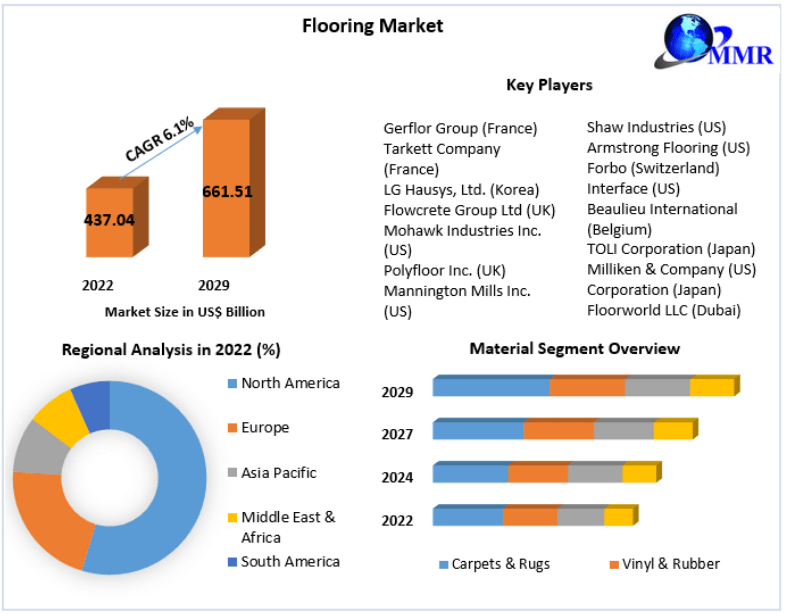 Flooring Market

MMR

CAGR 6.1%

437.04

661.51

2022

2029

Market Size in US$ Billion

Key Players

Gerflor Group (France)
Tarkett Company (France)
LG Hausys, Ltd. (Korea)
Flowcrete Group Ltd (UK)
Mohawk Industries Inc. (US)
Polyfloor Inc. (UK)
Mannington Mills Inc. (US)

Shaw Industries (US)
Armstrong Flooring (US)
Forbo (Switzerland)
Interface (US)
Beaulieu International (Belgium)
TOLI Corporation (Japan)
Milliken & Company (US)
Corporation (Japan)
Floorworld LLC (Dubai)

Regional Analysis in 2022 (%)

North America
Europe
Asia Pacific
Middle East & Africa
South America

Material Segment Overview

2029
2027
2024
2022

Carpets & Rugs
Vinyl & Rubber